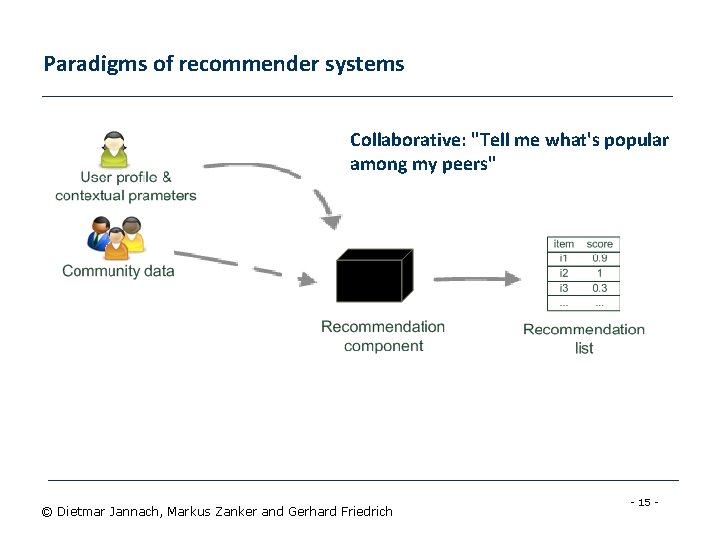 Paradigms of recommender systems

Collaborative: "Tell me what's popular among my peers"

User profile & contextual prameters

Community data

Recommendation component

| item | score |
|---|---|
| i1 | 0.9 |
| i2 | 1 |
| i3 | 0.3 |
| ... | ... |

Recommendation list

© Dietmar Jannach, Markus Zanker and Gerhard Friedrich

- 15 -